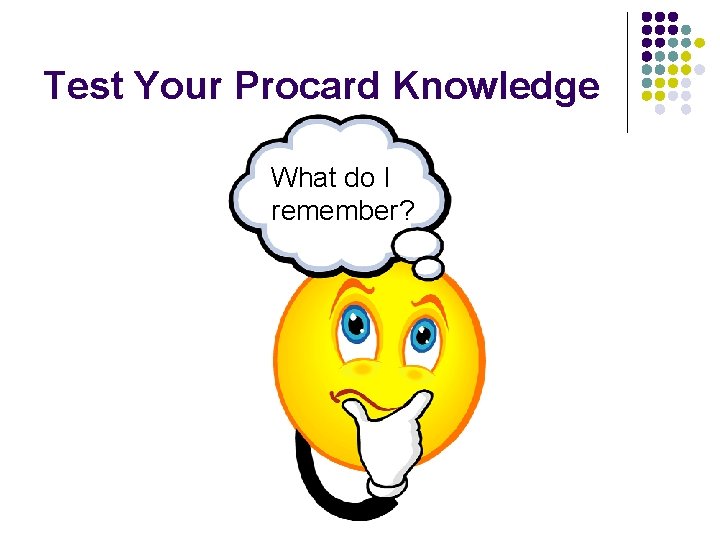 Test Your Procard Knowledge

What do I remember?